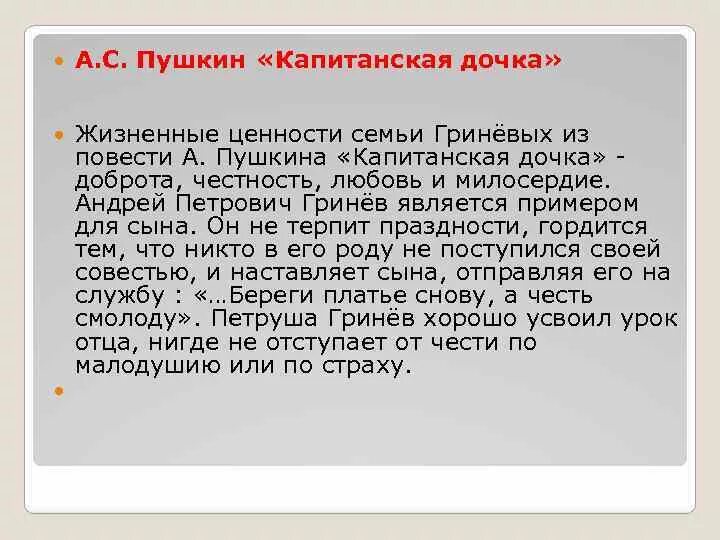 А.С. Пушкин «Капитанская дочка»

Жизненные ценности семьи Гринёвых из повести А. Пушкина «Капитанская дочка» - доброта, честность, любовь и милосердие. Андрей Петрович Гринёв является примером для сына. Он не терпит праздности, гордится тем, что никто в его роду не поступился своей совестью, и наставляет сына, отправляя его на службу : «…Береги платье снову, а честь смолоду». Петруша Гринёв хорошо усвоил урок отца, нигде не отступает от чести по малодушию или по страху.